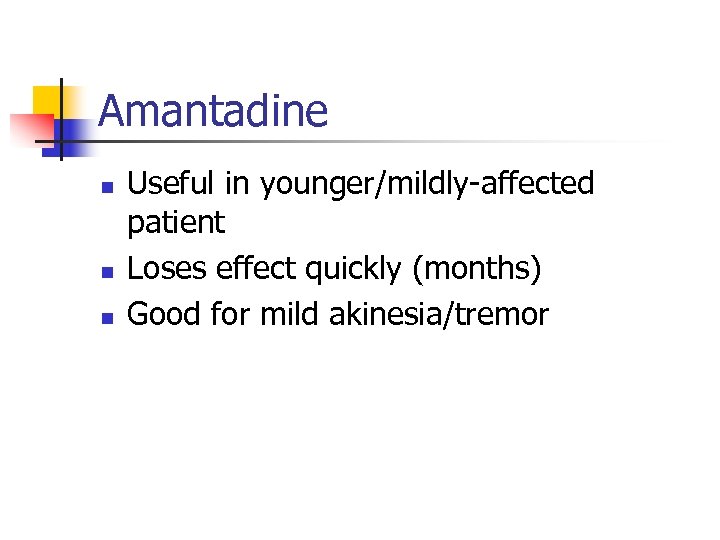 Amantadine

- Useful in younger/mildly-affected patient
- Loses effect quickly (months)
- Good for mild akinesia/tremor